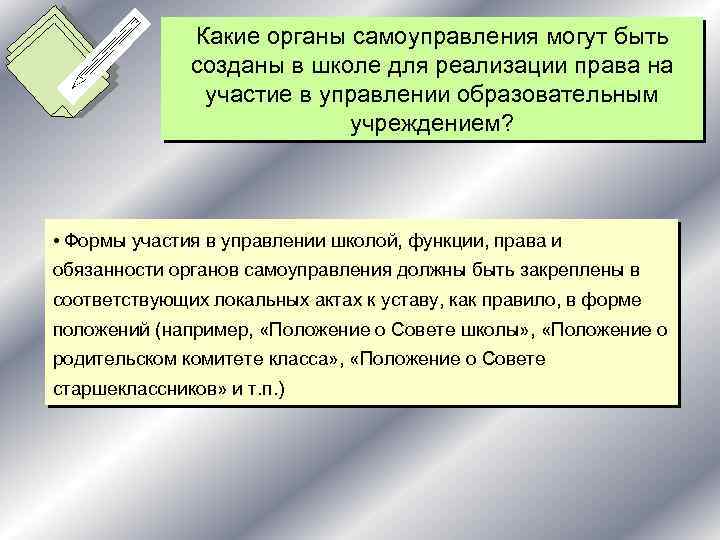 Какие органы самоуправления могут быть созданы в школе для реализации права на участие в управлении образовательным учреждением?

• Формы участия в управлении школой, функции, права и обязанности органов самоуправления должны быть закреплены в соответствующих локальных актах к уставу, как правило, в форме положений (например, «Положение о Совете школы», «Положение о родительском комитете класса», «Положение о Совете старшеклассников» и т.п.)